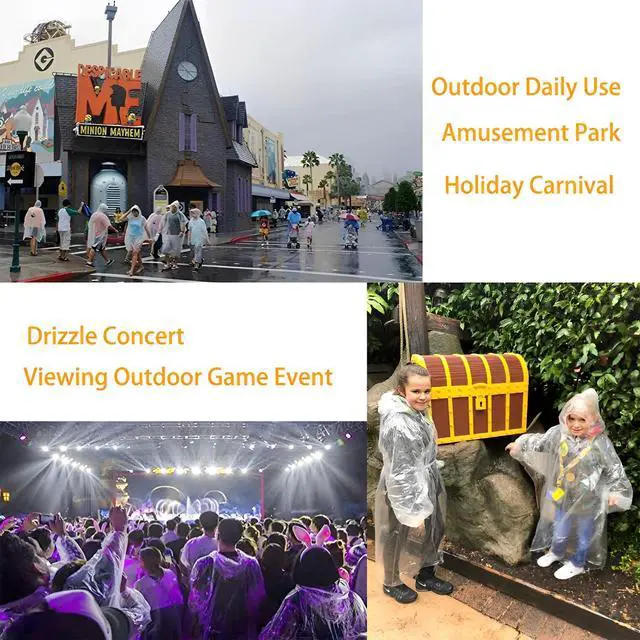 DESPICABLE ME
MINION MAYHEM

Outdoor Daily Use
Amusement Park
Holiday Carnival

Drizzle Concert
Viewing Outdoor Game Event